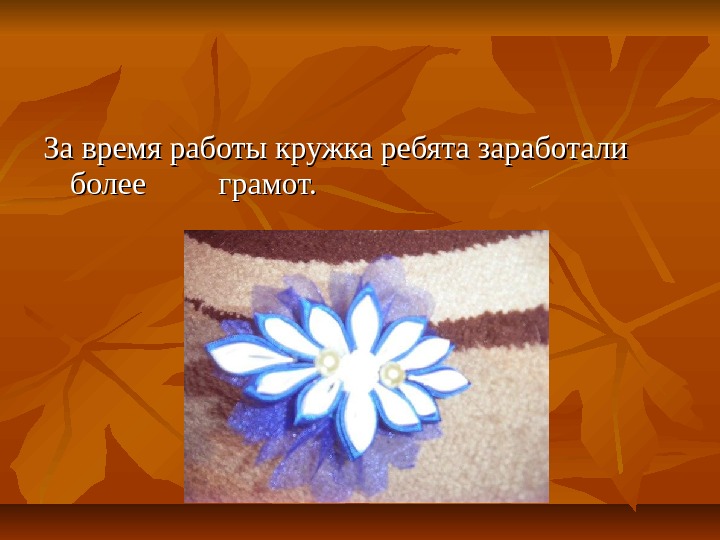 За время работы кружка ребята заработали более грамот.